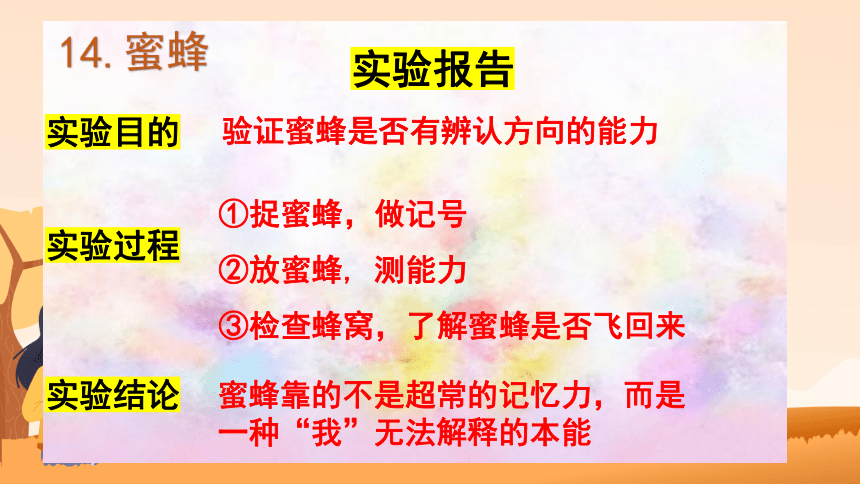 14. 蜜蜂

实验报告

实验目的　验证蜜蜂是否有辨认方向的能力

实验过程　①捉蜜蜂，做记号

②放蜜蜂，测能力

③检查蜂窝，了解蜜蜂是否飞回来

实验结论　蜜蜂靠的不是超常的记忆力，而是一种“我”无法解释的本能